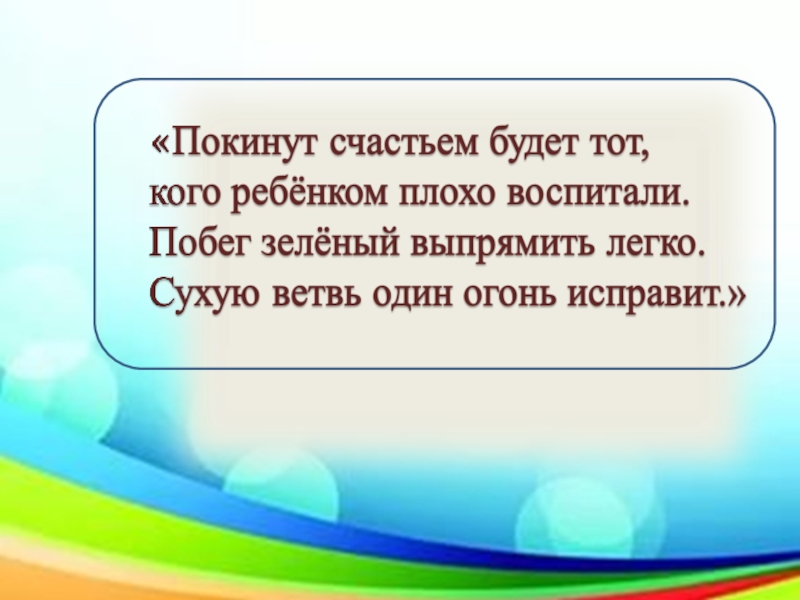 «Покинут счастьем будет тот,
кого ребёнком плохо воспитали.
Побег зелёный выпрямить легко.
Сухую ветвь один огонь исправит.»